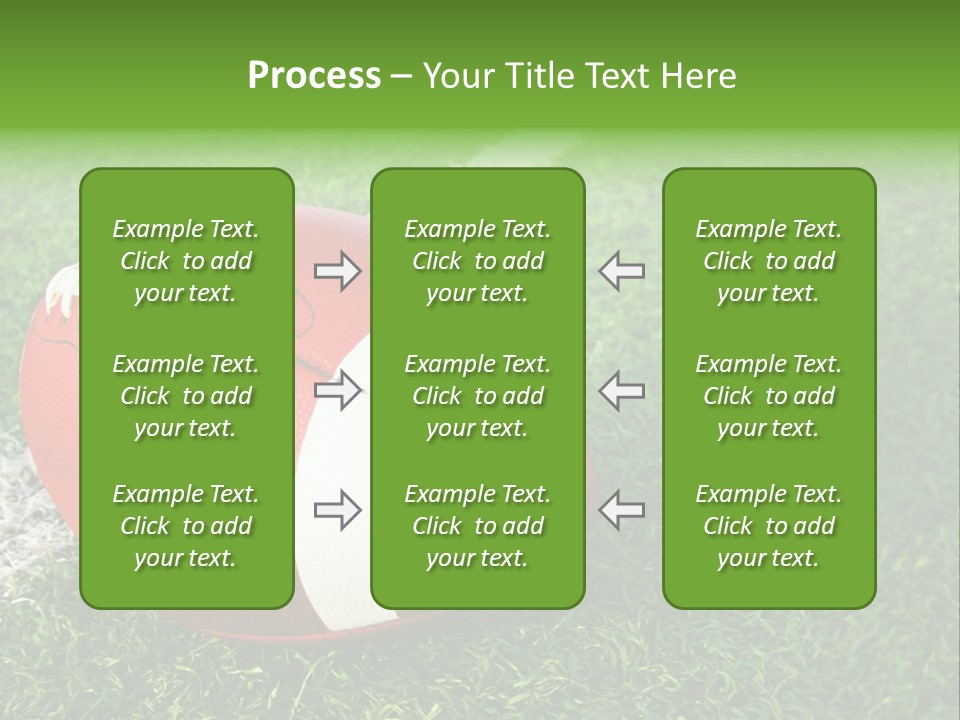 Process – Your Title Text Here

Example Text. Click to add your text.

Example Text. Click to add your text.

Example Text. Click to add your text.

Example Text. Click to add your text.

Example Text. Click to add your text.

Example Text. Click to add your text.

Example Text. Click to add your text.

Example Text. Click to add your text.

Example Text. Click to add your text.